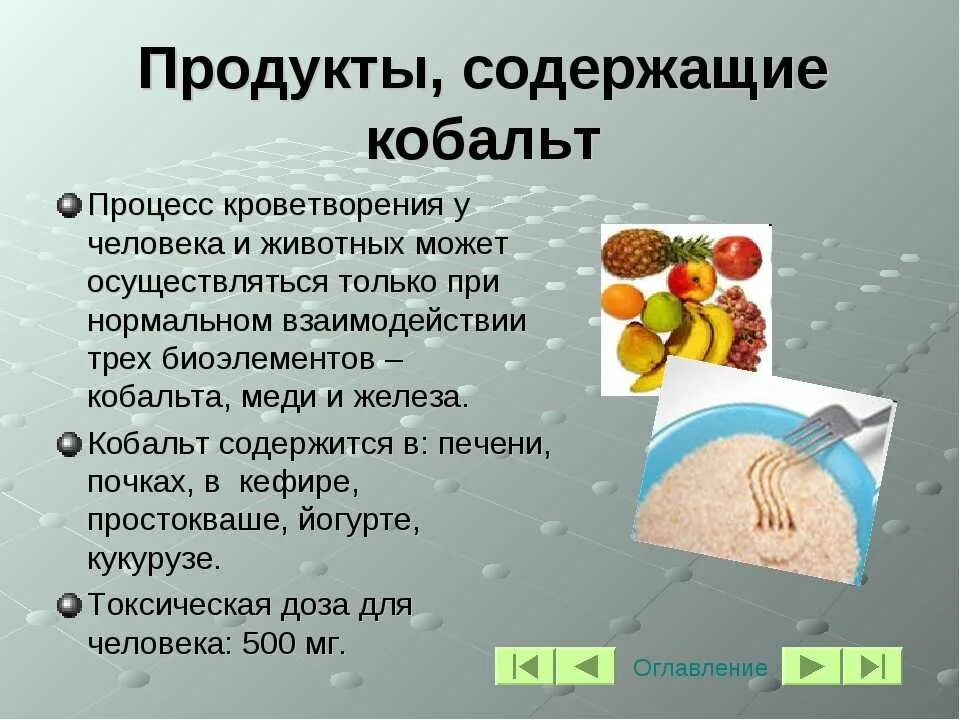 Продукты, содержащие кобальт

Процесс кроветворения у человека и животных может осуществляться только при нормальном взаимодействии трех биоэлементов – кобальта, меди и железа.

Кобальт содержится в: печени, почках, в кефире, простокваше, йогурте, кукурузе.

Токсическая доза для человека: 500 мг.

Оглавление